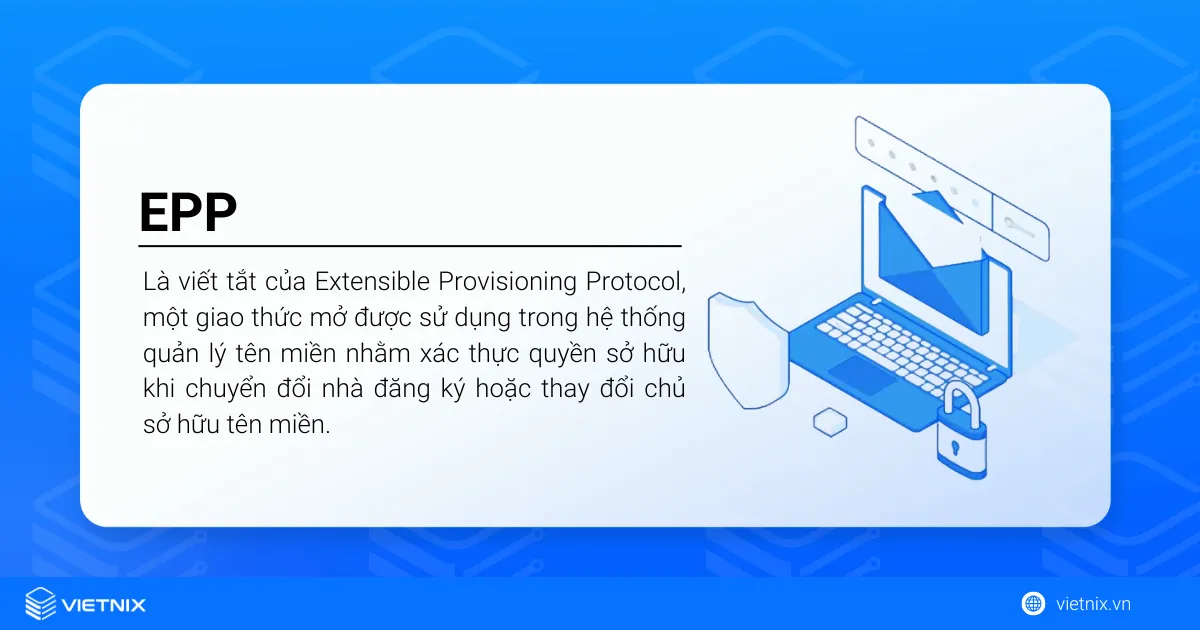 EPP

Là viết tắt của Extensible Provisioning Protocol, một giao thức mở được sử dụng trong hệ thống quản lý tên miền nhằm xác thực quyền sở hữu khi chuyển đổi nhà đăng ký hoặc thay đổi chủ sở hữu tên miền.

VIETNIX

vietnix.vn